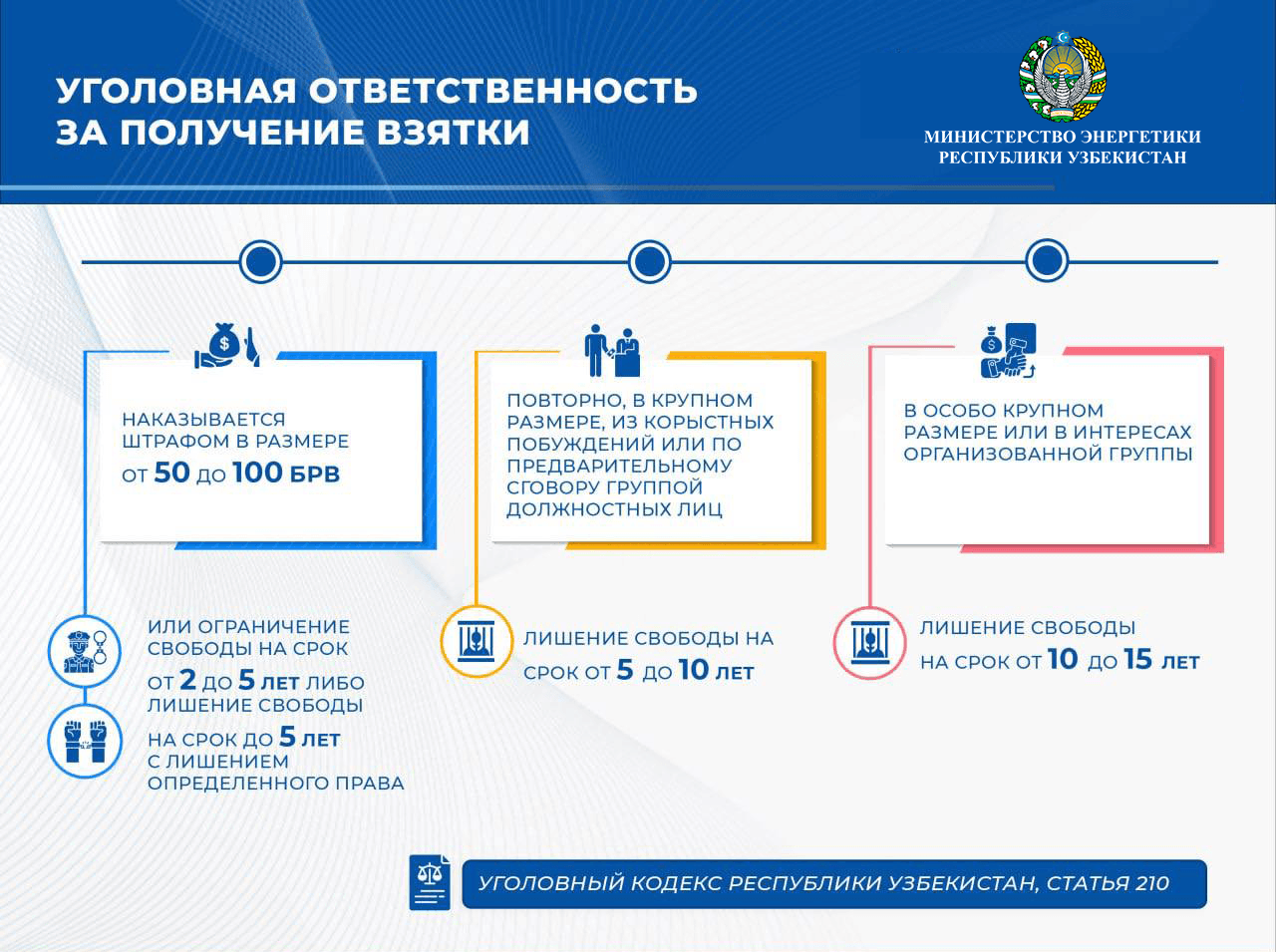 УГОЛОВНАЯ ОТВЕТСТВЕННОСТЬ ЗА ПОЛУЧЕНИЕ ВЗЯТКИ

МИНИСТЕРСТВО ЭНЕРГЕТИКИ РЕСПУБЛИКИ УЗБЕКИСТАН

НАКАЗЫВАЕТСЯ ШТРАФОМ В РАЗМЕРЕ ОТ 50 ДО 100 БРВ

ИЛИ ОГРАНИЧЕНИЕ СВОБОДЫ НА СРОК ОТ 2 ДО 5 ЛЕТ ЛИБО ЛИШЕНИЕ СВОБОДЫ НА СРОК ДО 5 ЛЕТ С ЛИШЕНИЕМ ОПРЕДЕЛЕННОГО ПРАВА

ПОВТОРНО, В КРУПНОМ РАЗМЕРЕ, ИЗ КОРЫСТНЫХ ПОБУЖДЕНИЙ ИЛИ ПО ПРЕДВАРИТЕЛЬНОМУ СГОВОРУ ГРУППОЙ ДОЛЖНОСТНЫХ ЛИЦ

ЛИШЕНИЕ СВОБОДЫ НА СРОК ОТ 5 ДО 10 ЛЕТ

В ОСОБО КРУПНОМ РАЗМЕРЕ ИЛИ В ИНТЕРЕСАХ ОРГАНИЗОВАННОЙ ГРУППЫ

ЛИШЕНИЕ СВОБОДЫ НА СРОК ОТ 10 ДО 15 ЛЕТ

УГОЛОВНЫЙ КОДЕКС РЕСПУБЛИКИ УЗБЕКИСТАН, СТАТЬЯ 210